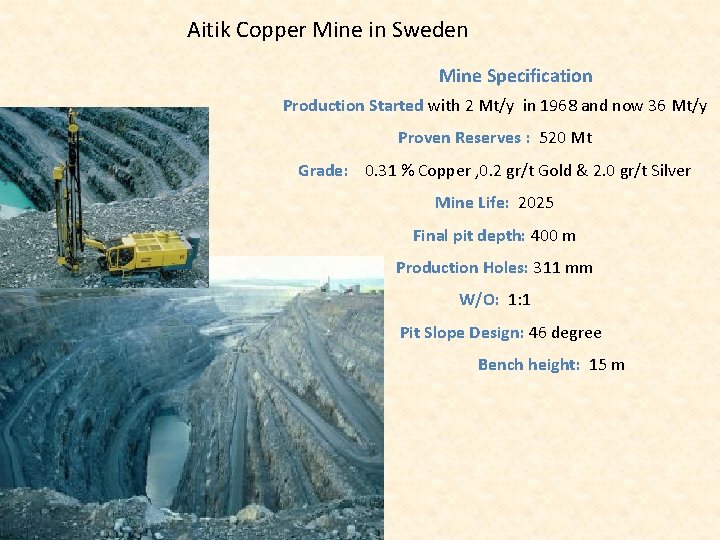 Aitik Copper Mine in Sweden

Mine Specification

Production Started with 2 Mt/y in 1968 and now 36 Mt/y

Proven Reserves : 520 Mt

Grade: 0.31 % Copper ,0.2 gr/t Gold & 2.0 gr/t Silver

Mine Life: 2025

Final pit depth: 400 m

Production Holes: 311 mm

W/O: 1:1

Pit Slope Design: 46 degree

Bench height: 15 m